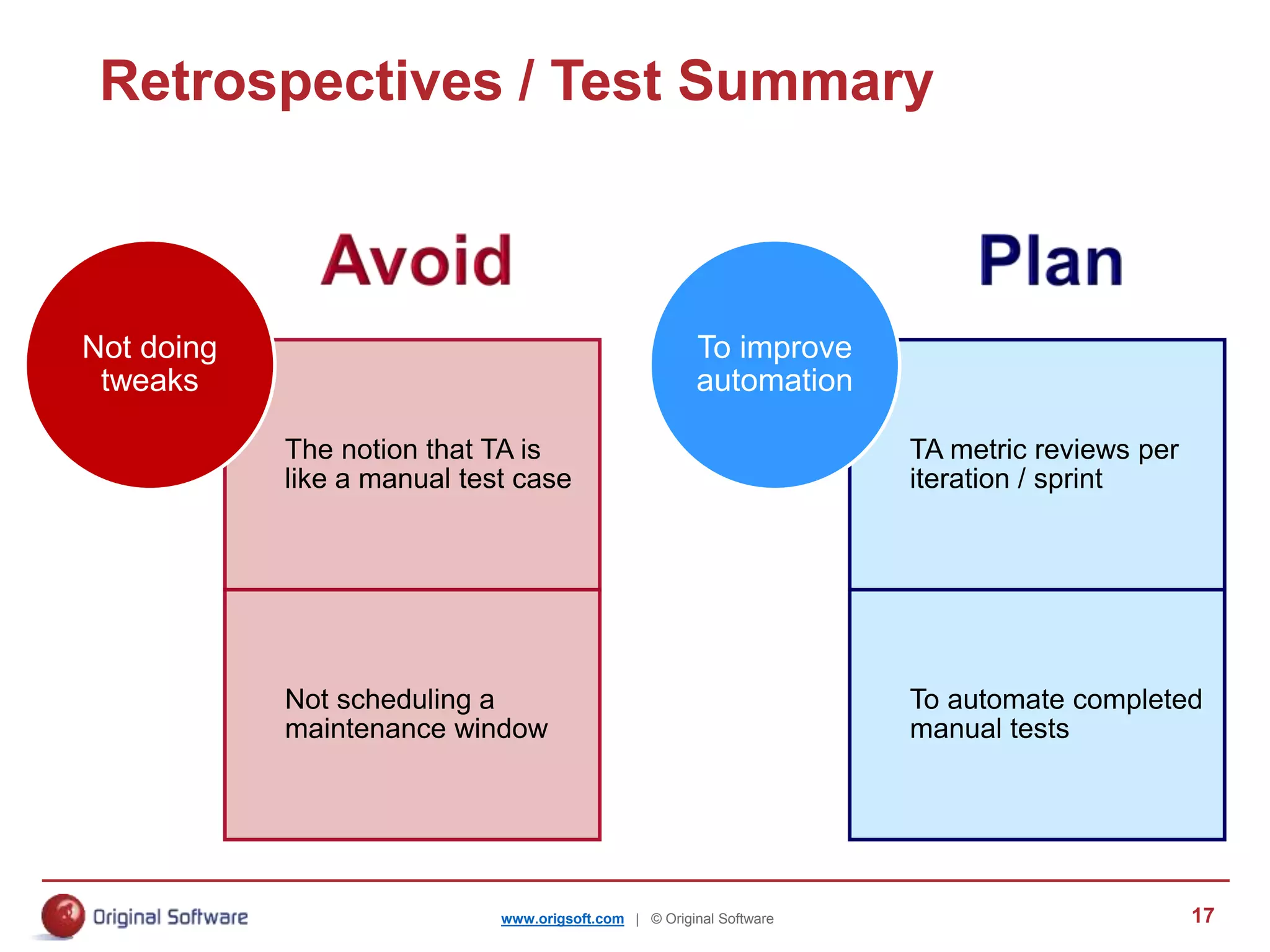 Retrospectives / Test Summary

Avoid

Not doing tweaks

The notion that TA is like a manual test case

Not scheduling a maintenance window

Plan

To improve automation

TA metric reviews per iteration / sprint

To automate completed manual tests

Original Software

www.origsoft.com | © Original Software

17